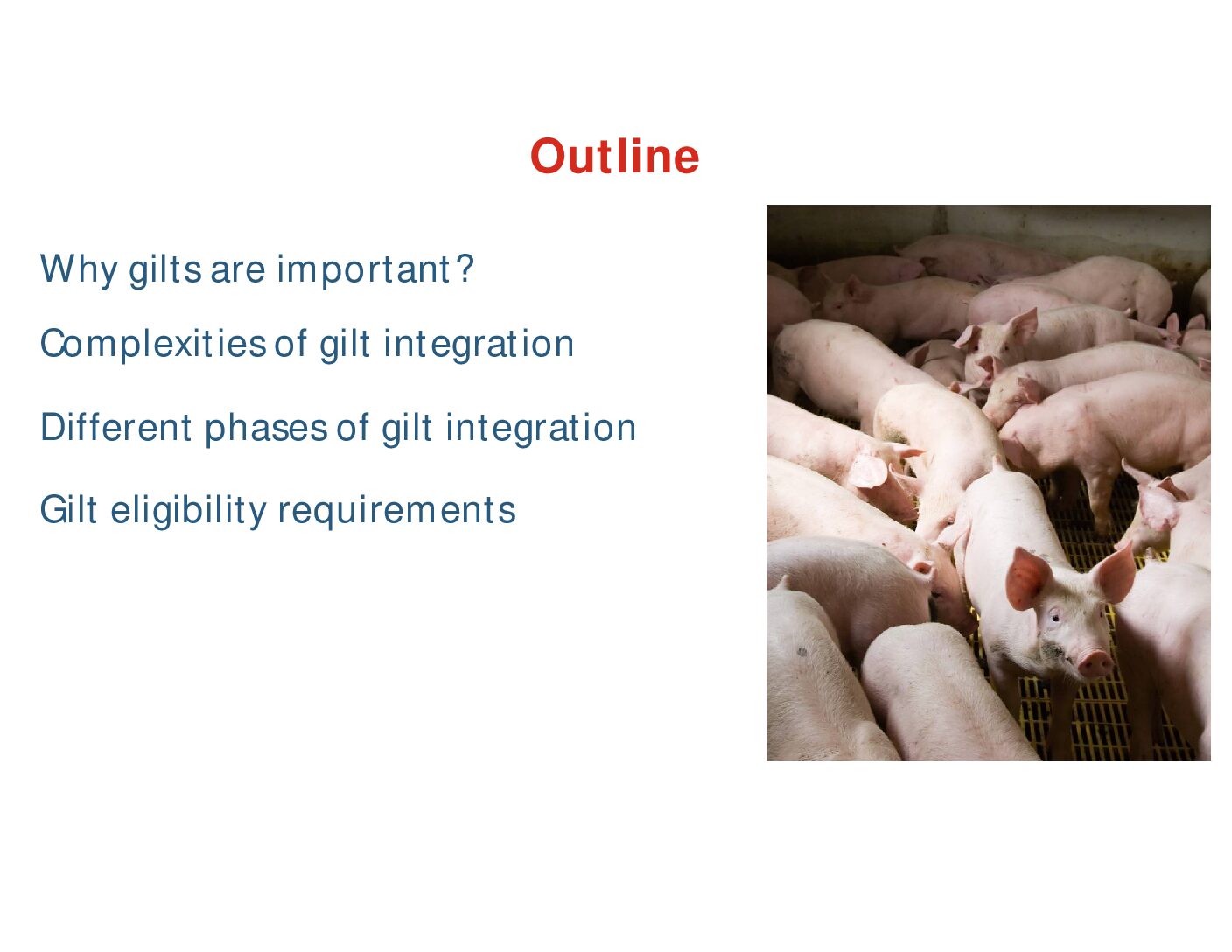 Outline

Why gilts are important?

Complexities of gilt integration

Different phases of gilt integration

Gilt eligibility requirements